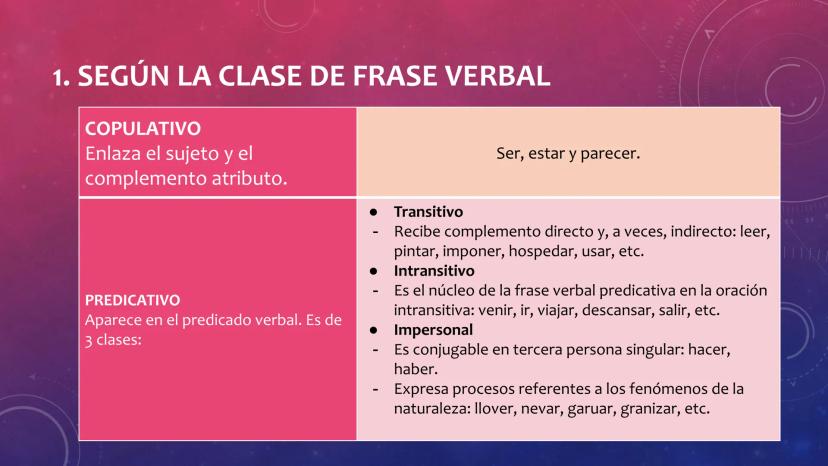 1. SEGÚN LA CLASE DE FRASE VERBAL

| | |
|---|---|
| **COPULATIVO** Enlaza el sujeto y el complemento atributo. | Ser, estar y parecer. |
| **PREDICATIVO** Aparece en el predicado verbal. Es de 3 clases: | ● **Transitivo** - Recibe complemento directo y, a veces, indirecto: leer, pintar, imponer, hospedar, usar, etc. ● **Intransitivo** - Es el núcleo de la frase verbal predicativa en la oración intransitiva: venir, ir, viajar, descansar, salir, etc. ● **Impersonal** - Es conjugable en tercera persona singular: hacer, haber. - Expresa procesos referentes a los fenómenos de la naturaleza: llover, nevar, garuar, granizar, etc. |